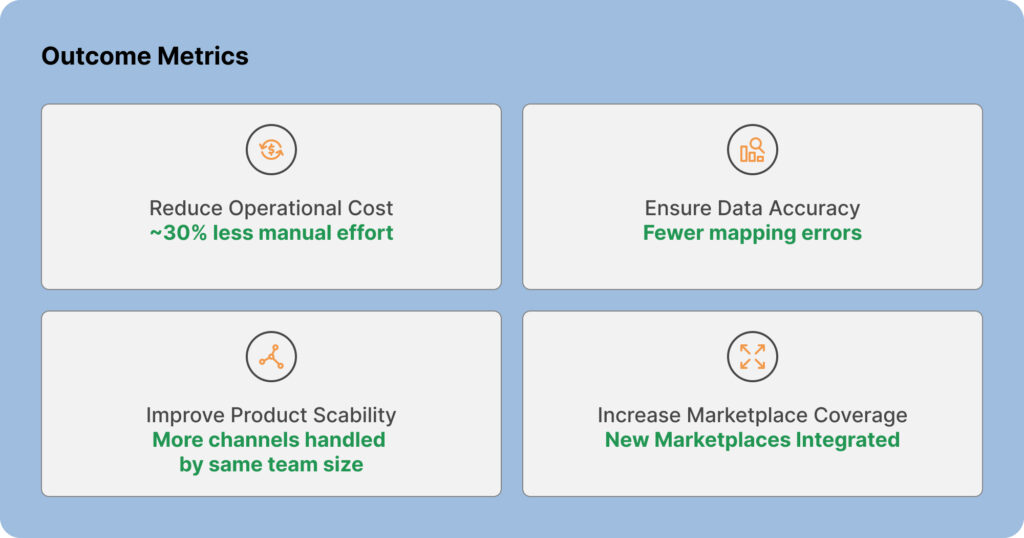 Outcome Metrics

Reduce Operational Cost
~30% less manual effort

Ensure Data Accuracy
Fewer mapping errors

Improve Product Scability
More channels handled by same team size

Increase Marketplace Coverage
New Marketplaces Integrated